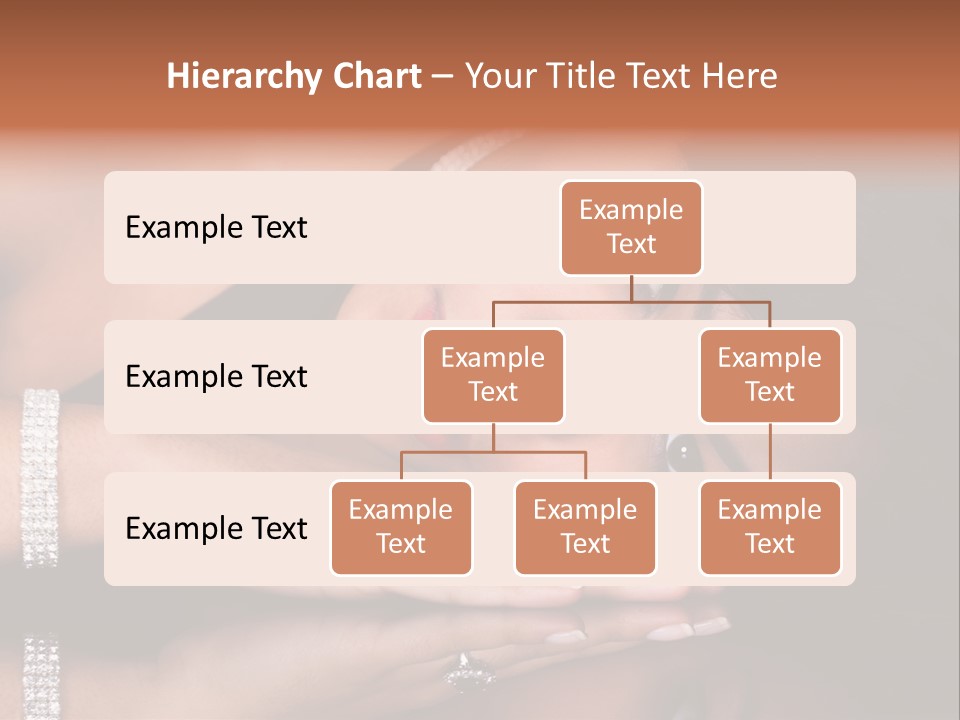 Hierarchy Chart – Your Title Text Here

Example Text

Example Text

Example Text

Example Text

Example Text

Example Text

Example Text

Example Text

Example Text